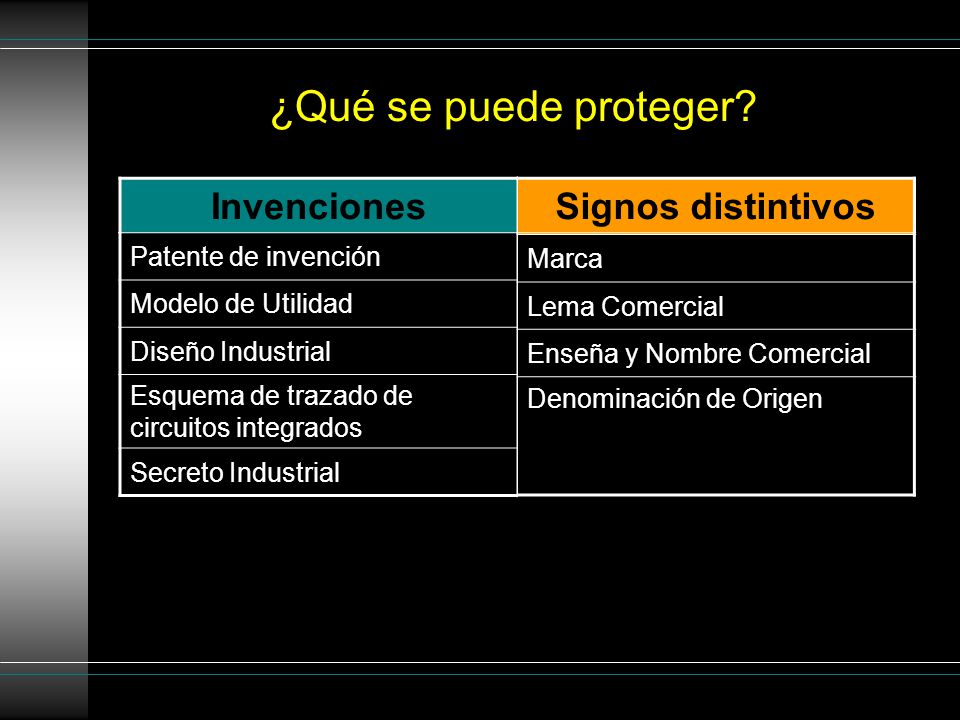 ¿Qué se puede proteger?

| Invenciones |
|---|
| Patente de invención |
| Modelo de Utilidad |
| Diseño Industrial |
| Esquema de trazado de circuitos integrados |
| Secreto Industrial |

| Signos distintivos |
|---|
| Marca |
| Lema Comercial |
| Enseña y Nombre Comercial |
| Denominación de Origen |